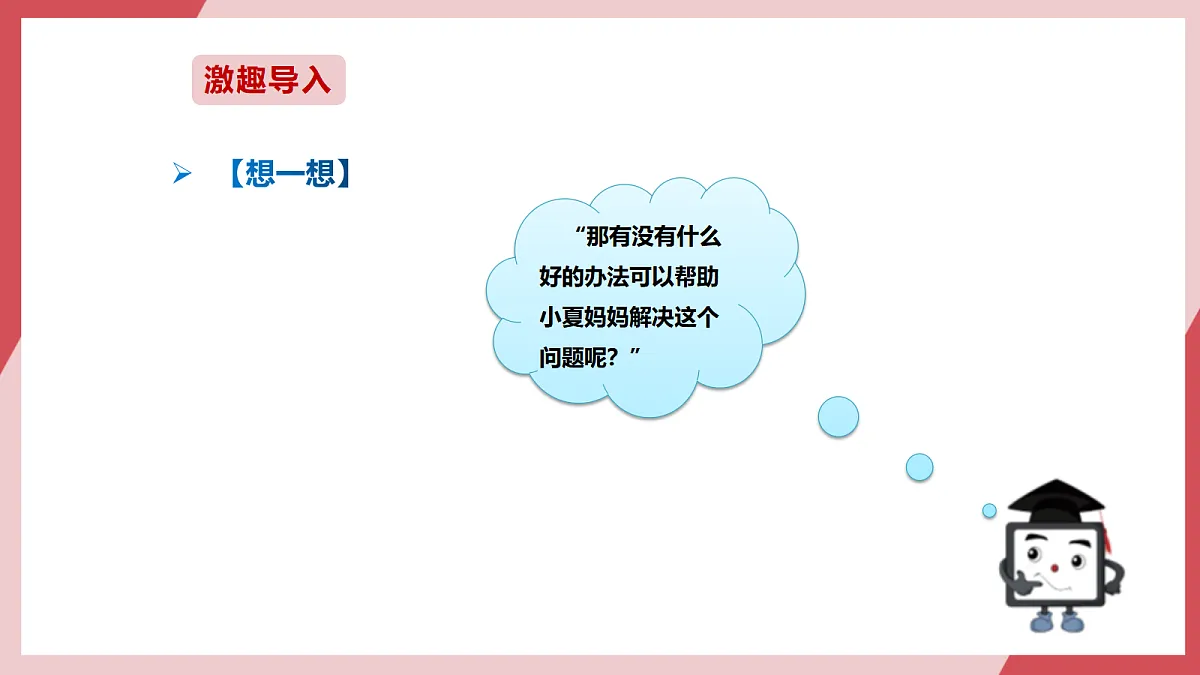 激趣导入

➢ 【想一想】

“那有没有什么好的办法可以帮助小夏妈妈解决这个问题呢？”